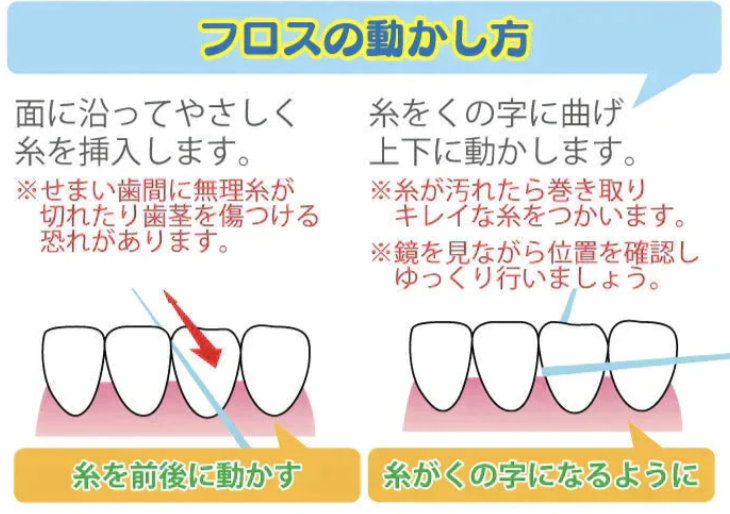 フロスの動かし方

面に沿ってやさしく糸を挿入します。

※せまい歯間に無理糸が切れたり歯茎を傷つける恐れがあります。

糸を前後に動かす

糸をくの字に曲げ上下に動かします。

※糸が汚れたら巻き取りキレイな糸をつかいます。

※鏡を見ながら位置を確認しゆっくり行いましょう。

糸がくの字になるように